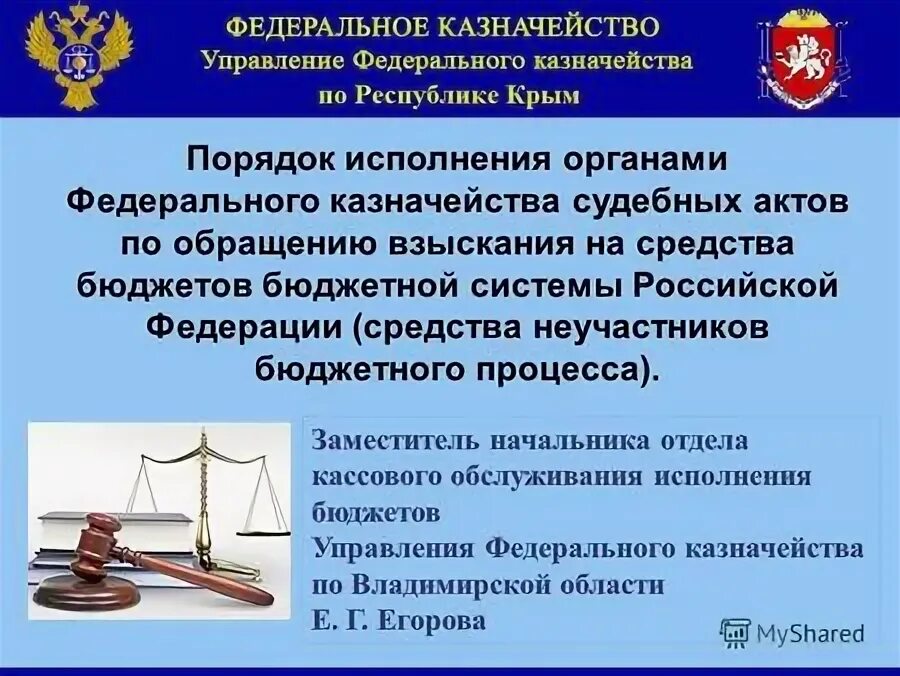 ФЕДЕРАЛЬНОЕ КАЗНАЧЕЙСТВО
Управление Федерального казначейства
по Республике Крым

Порядок исполнения органами Федерального казначейства судебных актов по обращению взыскания на средства бюджетов бюджетной системы Российской Федерации (средства неучастников бюджетного процесса).

Заместитель начальника отдела кассового обслуживания исполнения бюджетов
Управления Федерального казначейства по Владимирской области
Е. Г. Егорова

MyShared